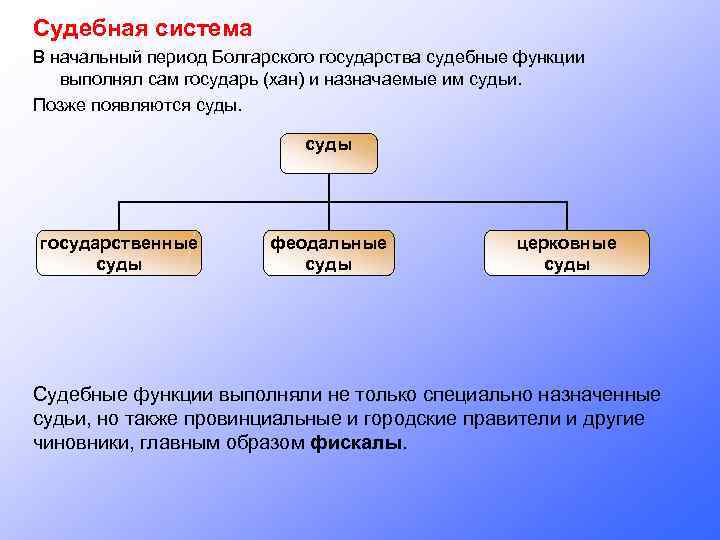 Судебная система

В начальный период Болгарского государства судебные функции выполнял сам государь (хан) и назначаемые им судьи.

Позже появляются суды.

суды

государственные суды

феодальные суды

церковные суды

Судебные функции выполняли не только специально назначенные судьи, но также провинциальные и городские правители и другие чиновники, главным образом фискалы.